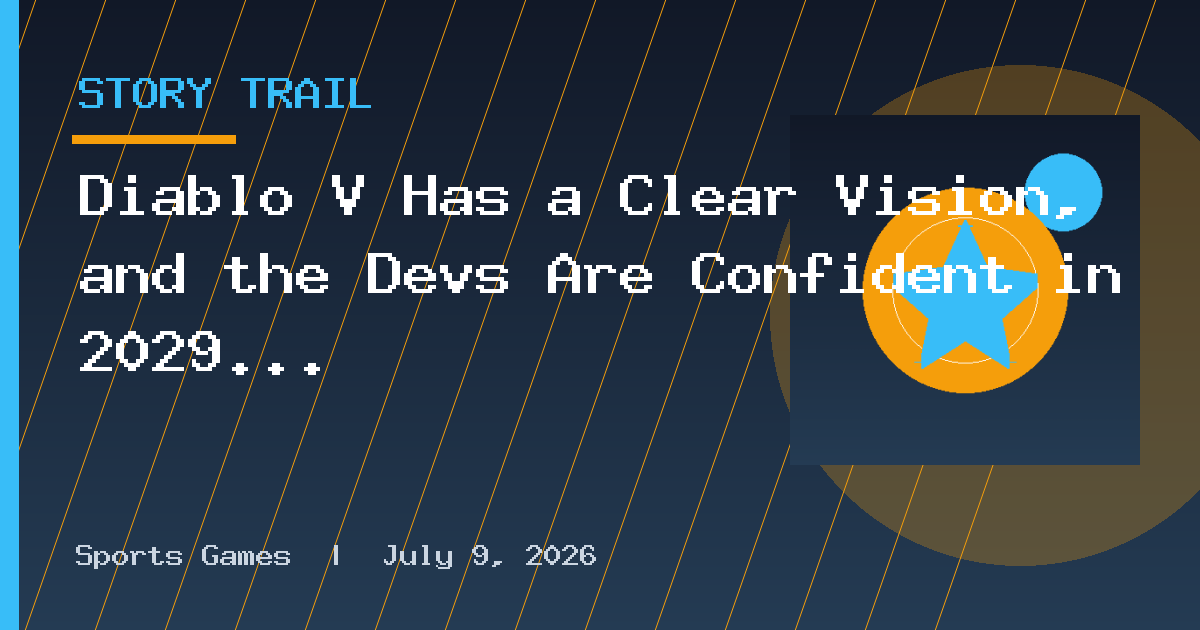 STORY TRAIL

Diablo V Has a Clear Vision, and the Devs Are Confident in 2029...

Sports Games | July 9, 2026